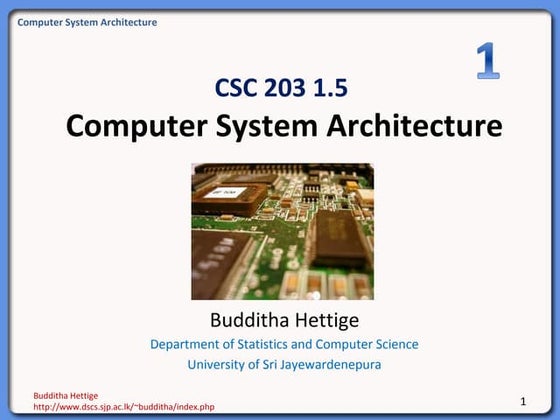 Computer System Architecture

1

CSC 203 1.5
Computer System Architecture

Budditha Hettige
Department of Statistics and Computer Science
University of Sri Jayewardenepura

Budditha Hettige
http://www.dscs.sjp.ac.lk/~budditha/index.php

1